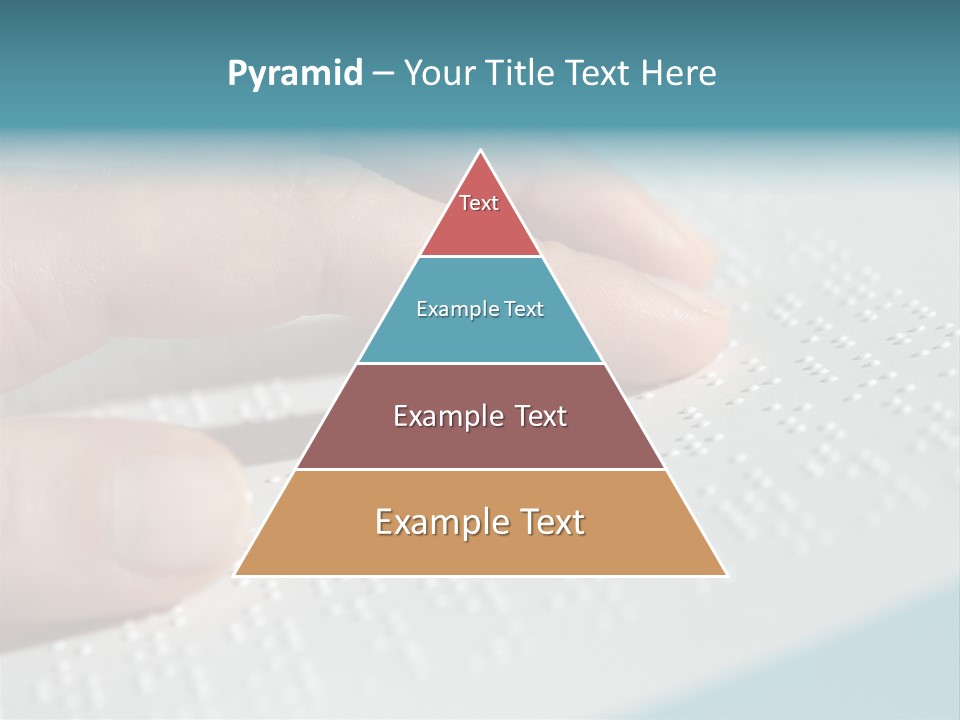 Pyramid – Your Title Text Here

Text

Example Text

Example Text

Example Text